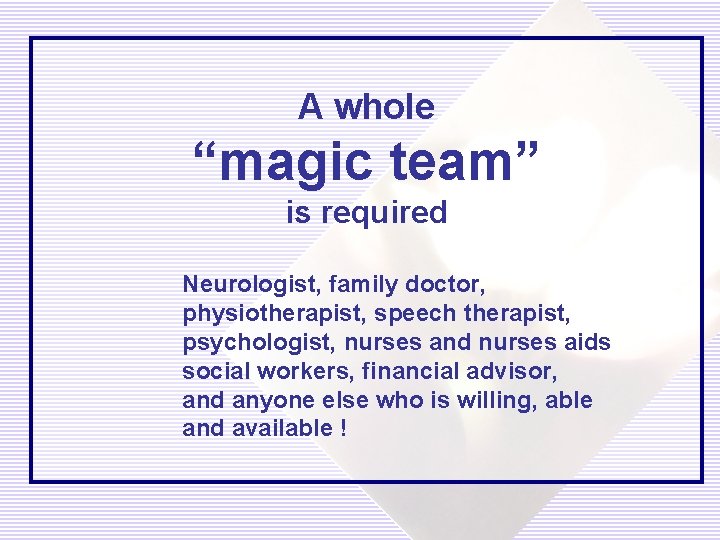 A whole
“magic team”
is required

Neurologist, family doctor, physiotherapist, speech therapist, psychologist, nurses and nurses aids social workers, financial advisor, and anyone else who is willing, able and available !